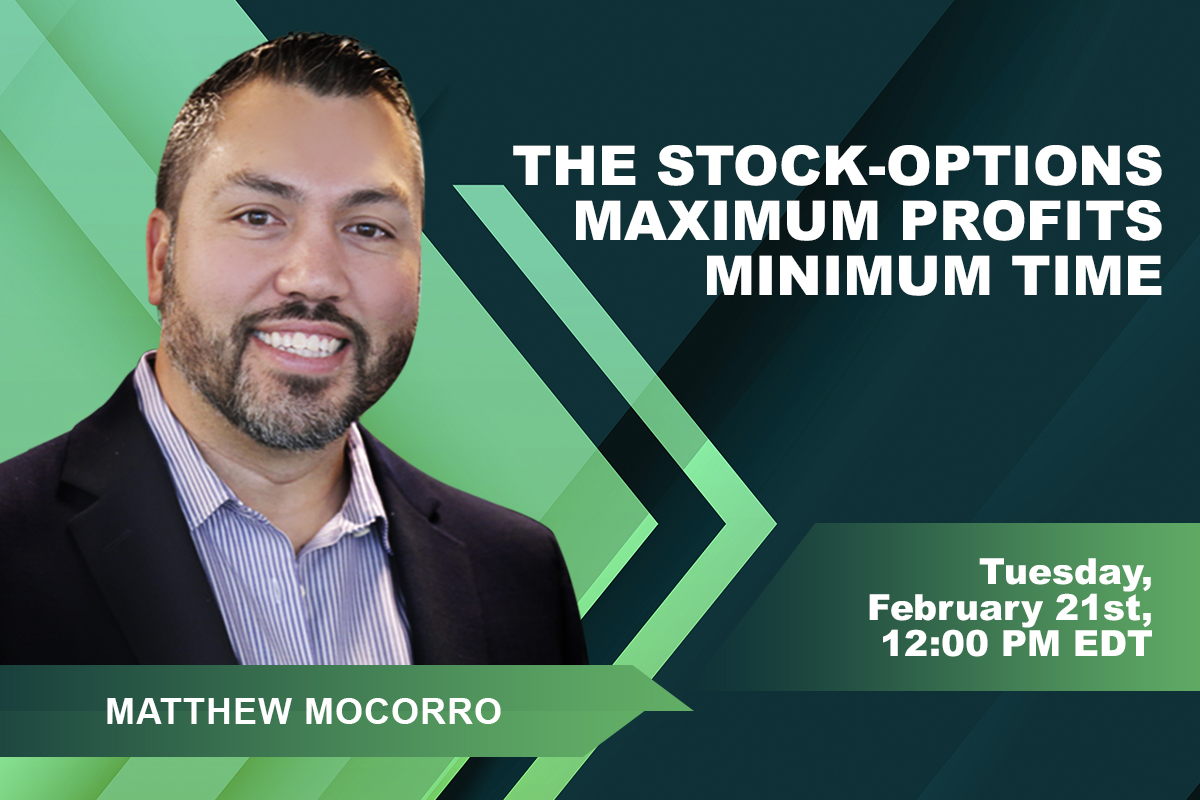 THE STOCK-OPTIONS MAXIMUM PROFITS MINIMUM TIME

Tuesday, February 21st, 12:00 PM EDT

MATTHEW MOCORRO